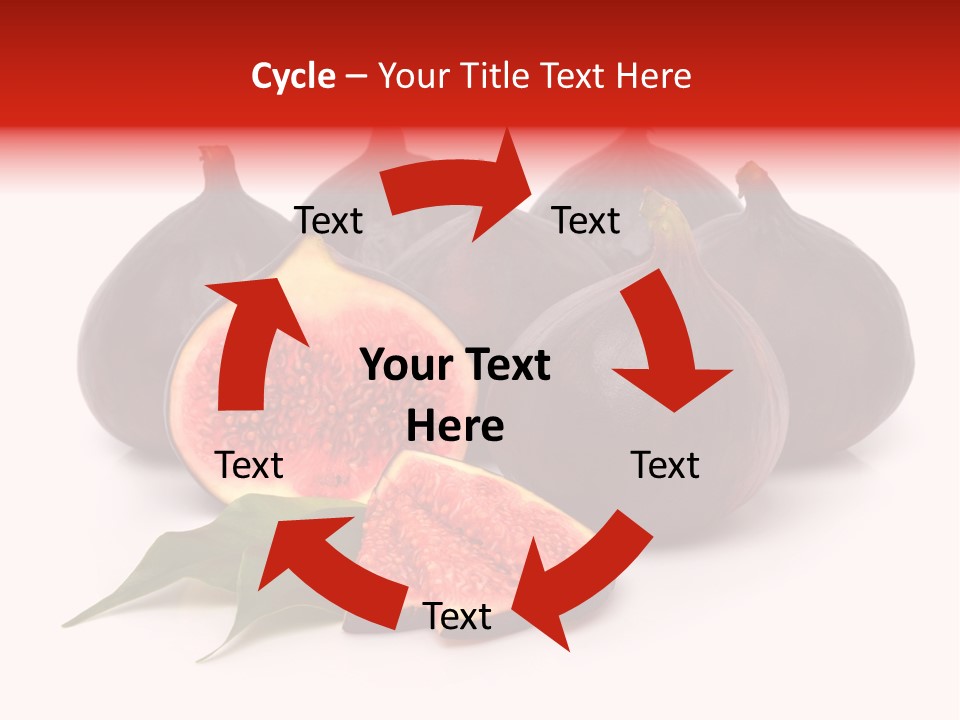 Cycle – Your Title Text Here

Text

Text

Your Text Here

Text

Text

Text